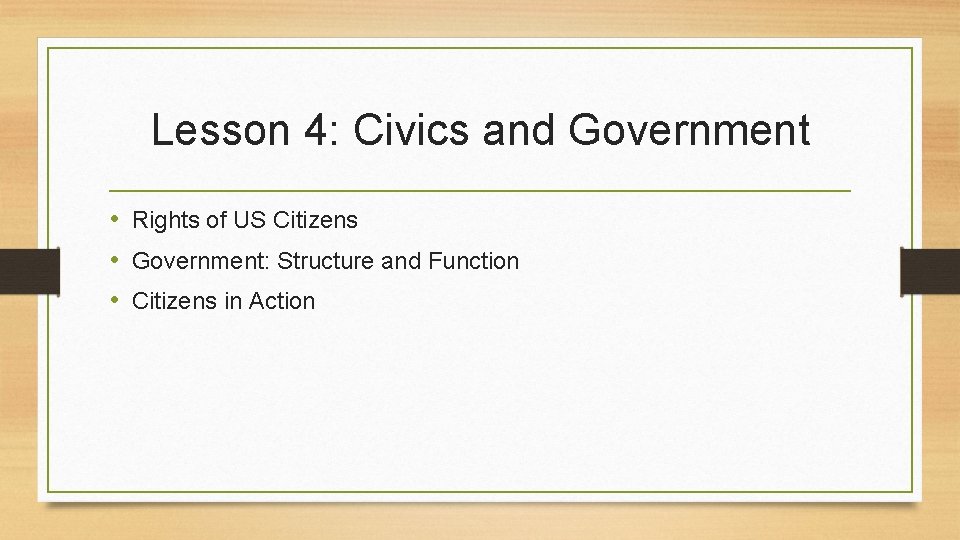 Lesson 4: Civics and Government

• Rights of US Citizens
• Government: Structure and Function
• Citizens in Action